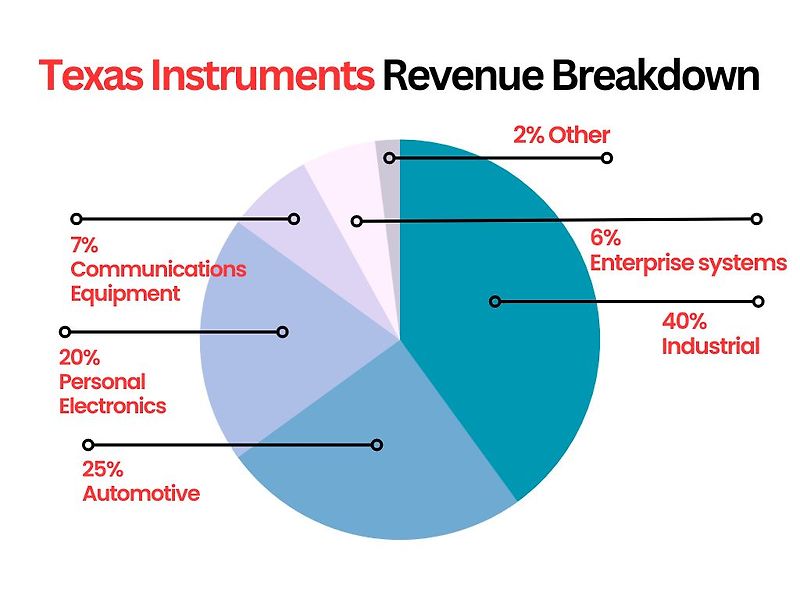 Texas Instruments Revenue Breakdown

2% Other

7%
Communications Equipment

6%
Enterprise systems

40%
Industrial

20%
Personal Electronics

25%
Automotive